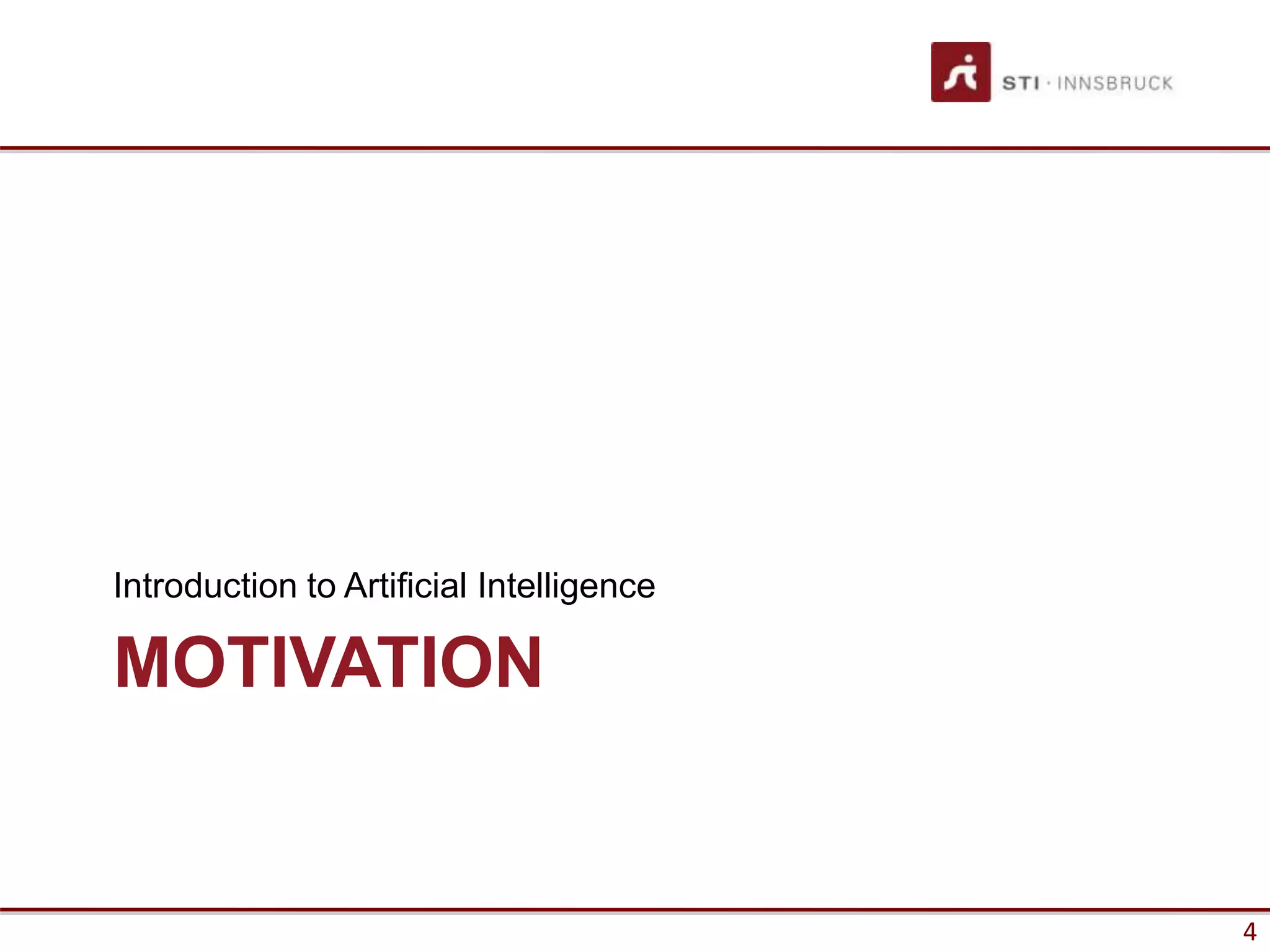 STI · INNSBRUCK

Introduction to Artificial Intelligence

MOTIVATION

4